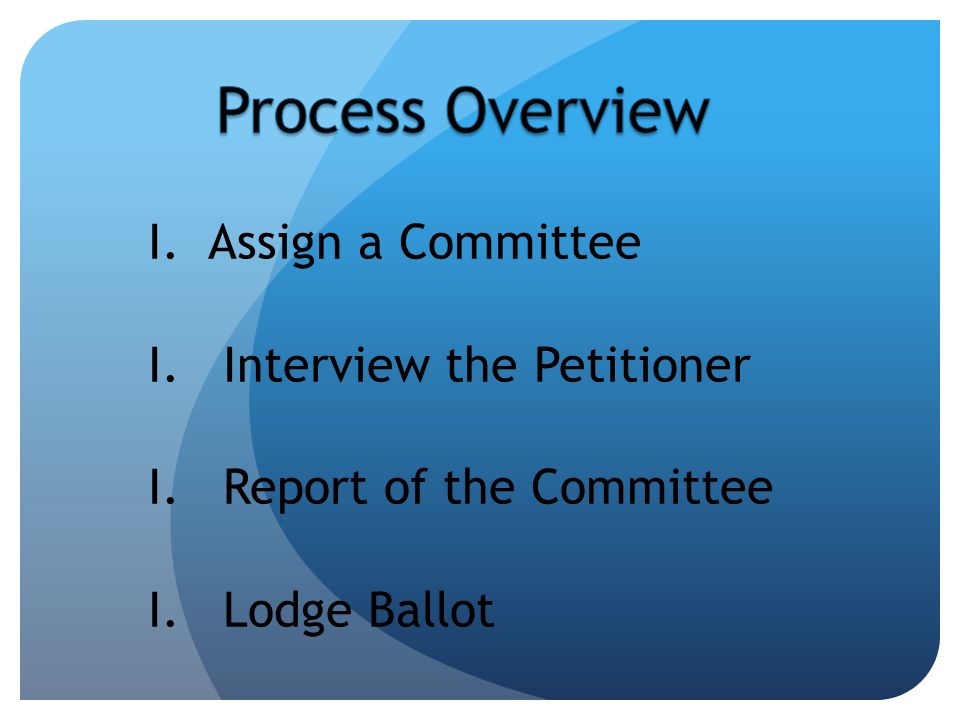 Process Overview

I. Assign a Committee

I. Interview the Petitioner

I. Report of the Committee

I. Lodge Ballot